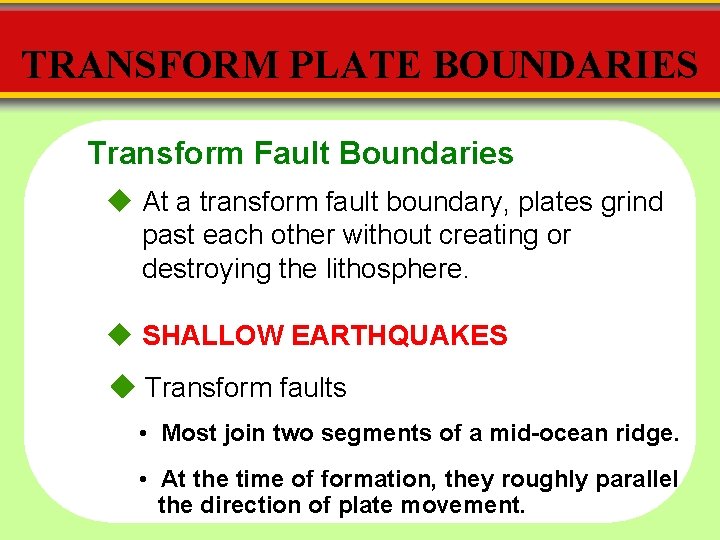 TRANSFORM PLATE BOUNDARIES

Transform Fault Boundaries

◆ At a transform fault boundary, plates grind past each other without creating or destroying the lithosphere.

◆ SHALLOW EARTHQUAKES

◆ Transform faults

• Most join two segments of a mid-ocean ridge.

• At the time of formation, they roughly parallel the direction of plate movement.